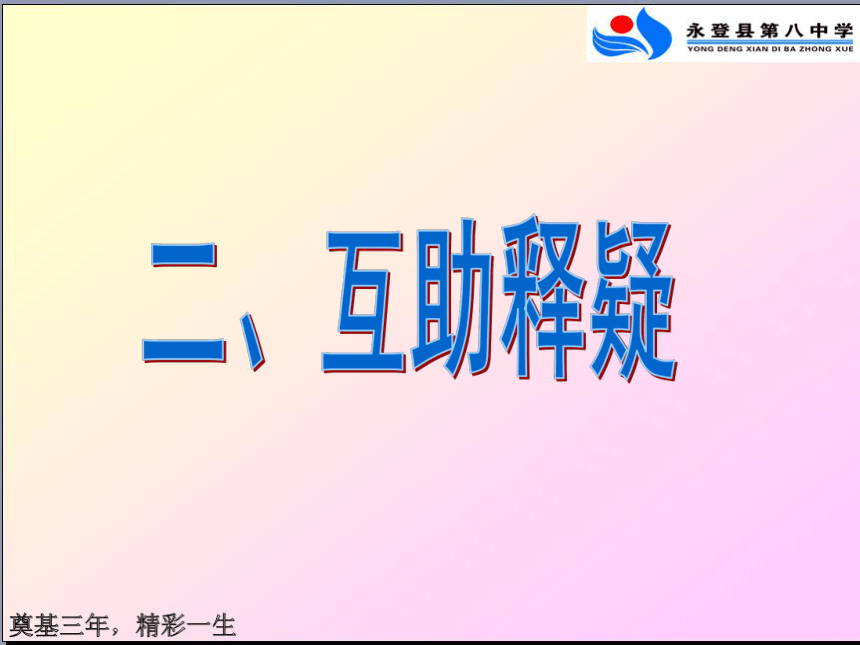 永登县第八中学
YONG DENG XIAN DI BA ZHONG XUE

二、互助释疑

奠基三年，精彩一生